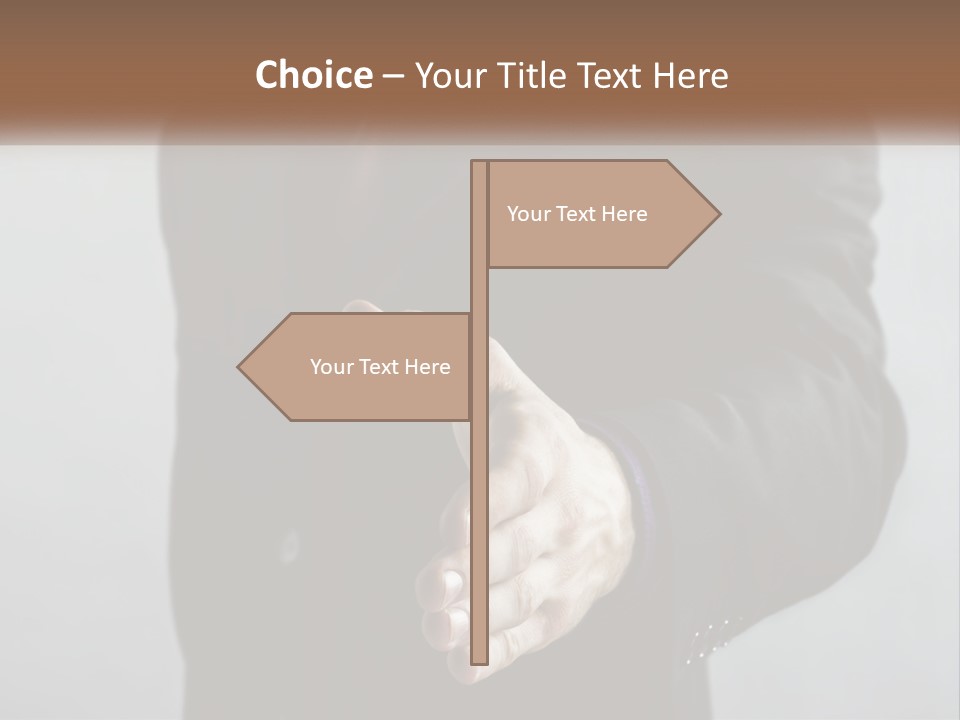 Choice – Your Title Text Here

Your Text Here

Your Text Here